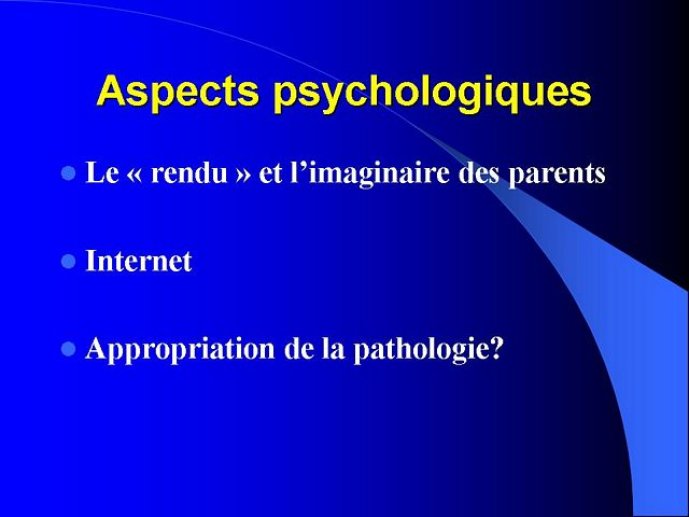 Aspects psychologiques

Le « rendu » et l’imaginaire des parents

Internet

Appropriation de la pathologie?